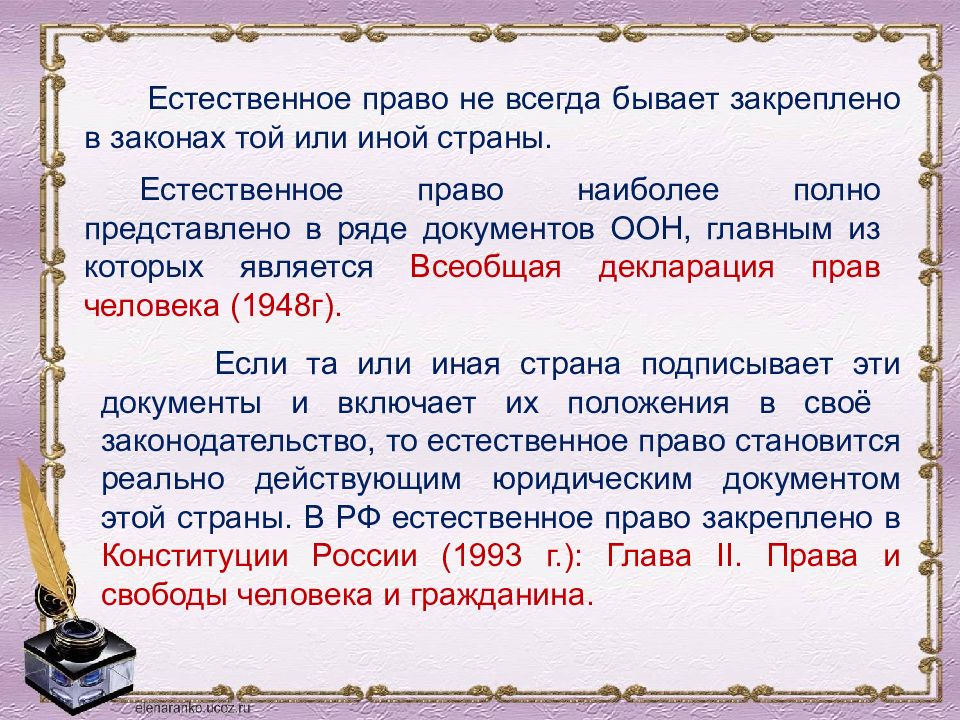 Естественное право не всегда бывает закреплено в законах той или иной страны.

Естественное право наиболее полно представлено в ряде документов ООН, главным из которых является Всеобщая декларация прав человека (1948г).

Если та или иная страна подписывает эти документы и включает их положения в своё законодательство, то естественное право становится реально действующим юридическим документом этой страны. В РФ естественное право закреплено в Конституции России (1993 г.): Глава II. Права и свободы человека и гражданина.

elenaranko.ucoz.ru